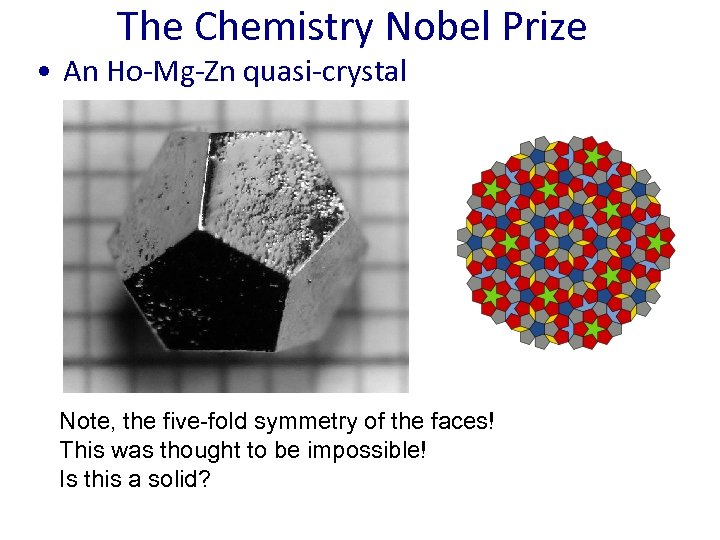 The Chemistry Nobel Prize

• An Ho-Mg-Zn quasi-crystal

Note, the five-fold symmetry of the faces!
This was thought to be impossible!
Is this a solid?